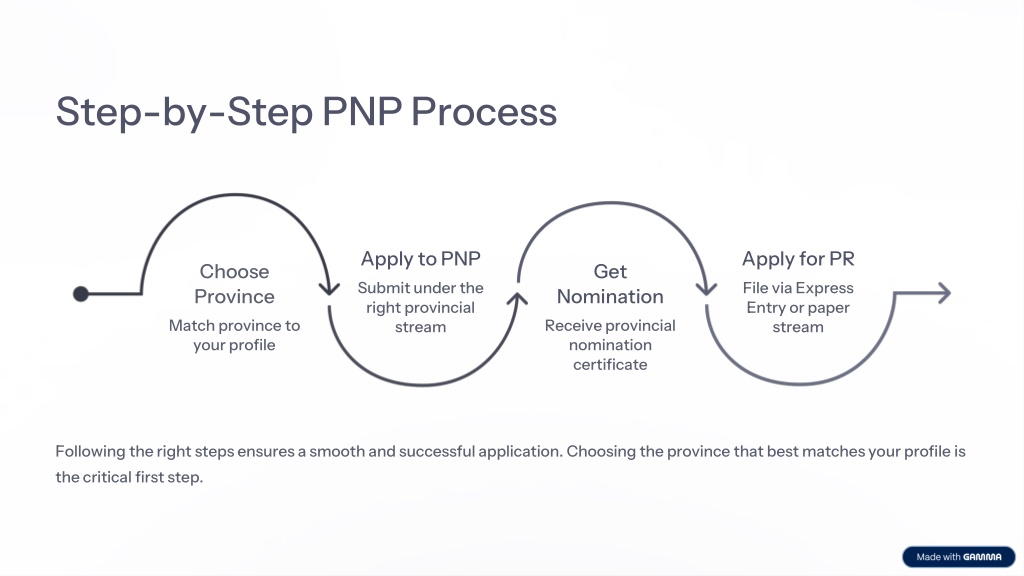 Step-by-Step PNP Process

Choose Province

Match province to your profile

Apply to PNP

Submit under the right provincial stream

Get Nomination

Receive provincial nomination certificate

Apply for PR

File via Express Entry or paper stream

Following the right steps ensures a smooth and successful application. Choosing the province that best matches your profile is the critical first step.

Made with GAMMA